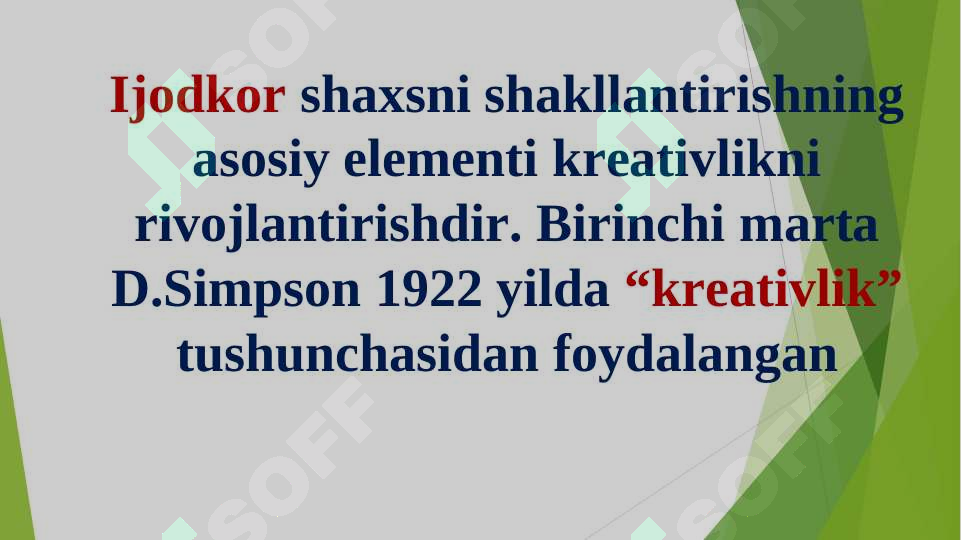 Ijodkor shaxsni shakllantirishning asosiy elementi kreativlikni rivojlantirishdir. Birinchi marta D.Simpson 1922 yilda “kreativlik” tushunchasidan foydalangan

SOFF SOFF SOFF SOFF